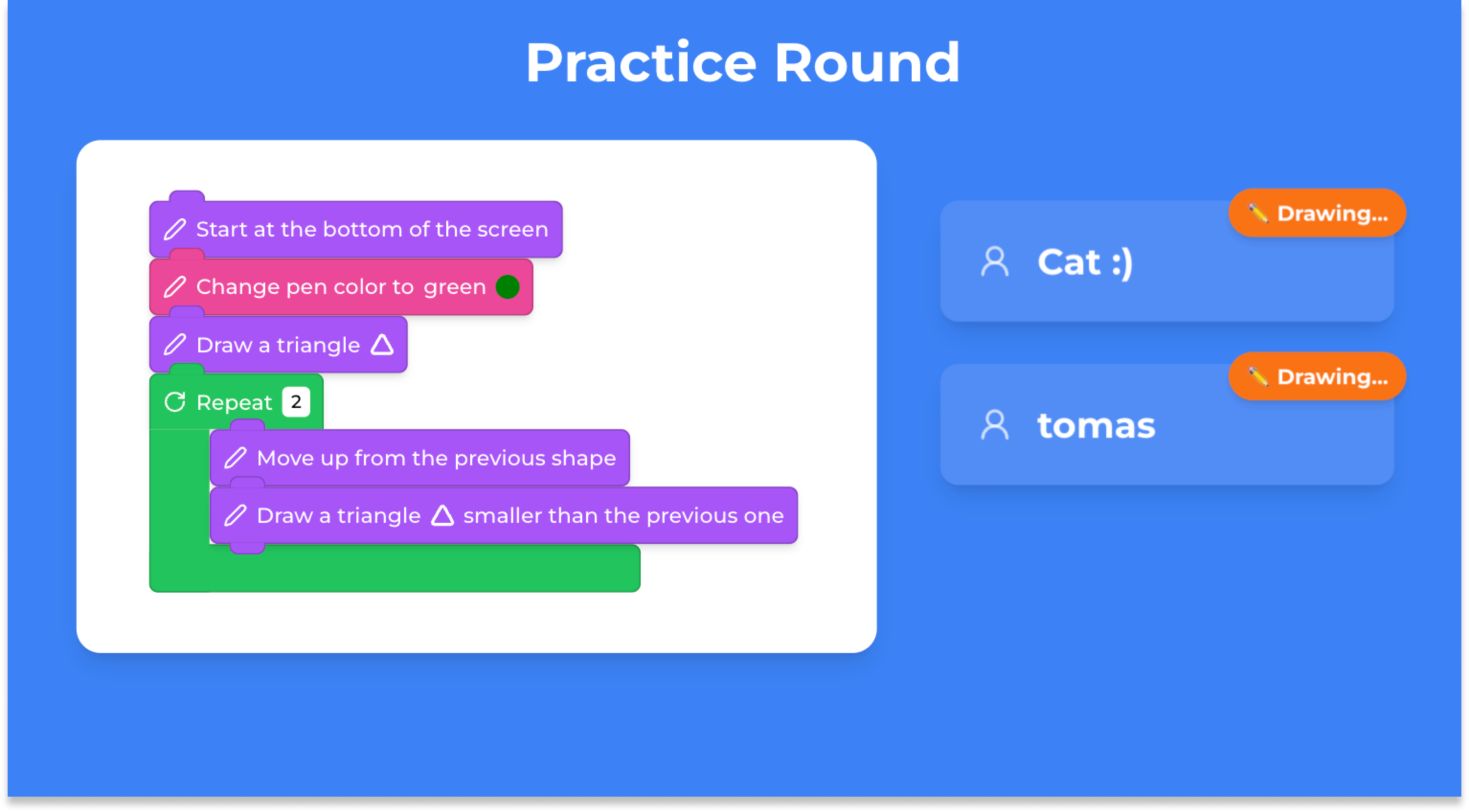 Practice Round

Start at the bottom of the screen

Change pen color to green

Draw a triangle

Repeat 2

Move up from the previous shape

Draw a triangle smaller than the previous one

Drawing...

Cat :)

Drawing...

tomas